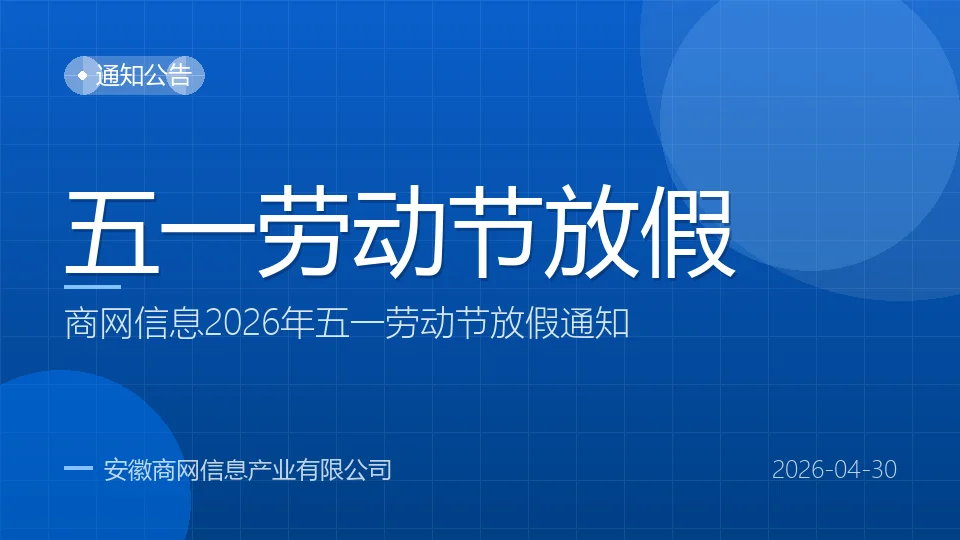 通知公告

五一劳动节放假

商网信息2026年五一劳动节放假通知

安徽商网信息产业有限公司

2026-04-30